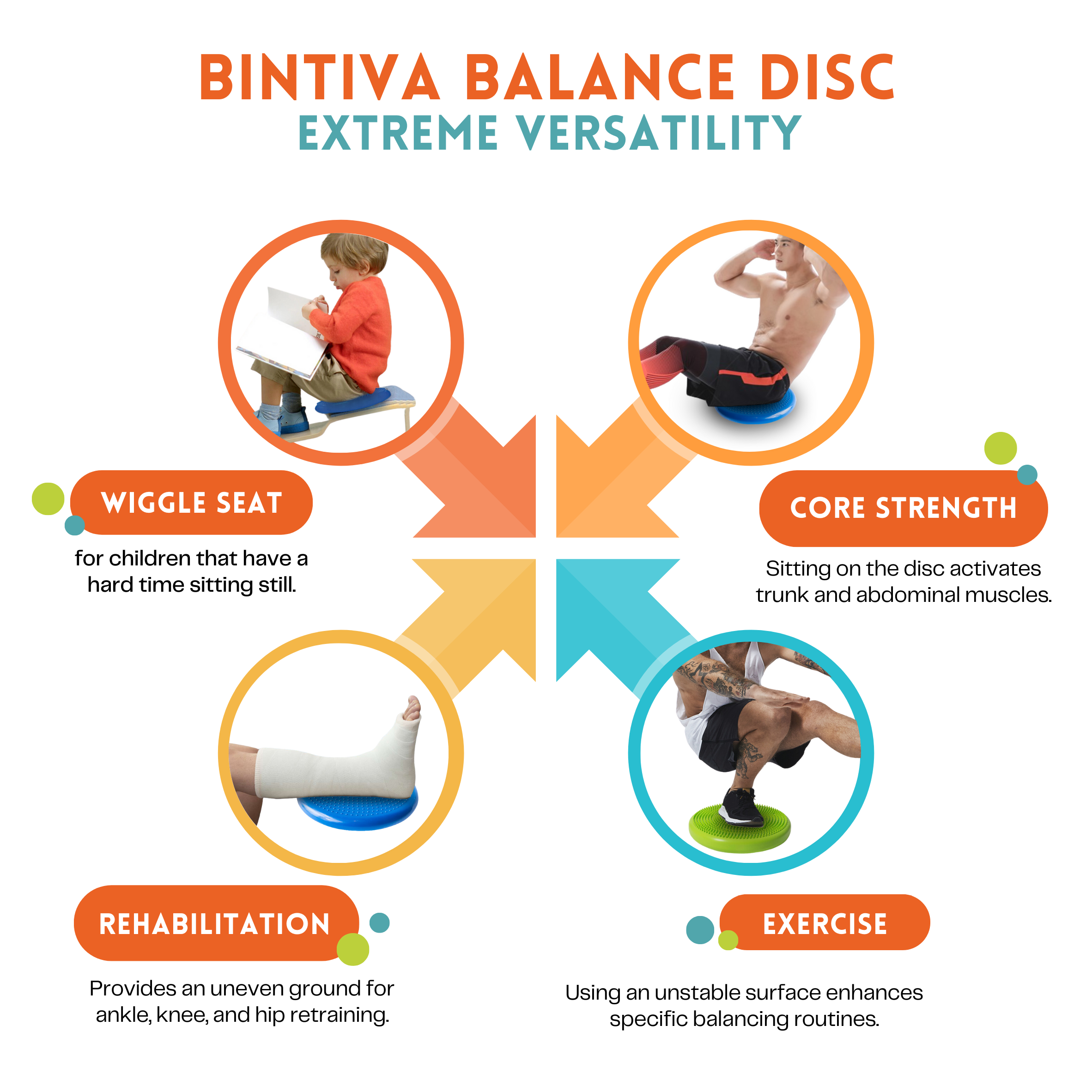 BINTIVA BALANCE DISC
EXTREME VERSATILITY

WIGGLE SEAT

for children that have a hard time sitting still.

CORE STRENGTH

Sitting on the disc activates trunk and abdominal muscles.

REHABILITATION

Provides an uneven ground for ankle, knee, and hip retraining.

EXERCISE

Using an unstable surface enhances specific balancing routines.